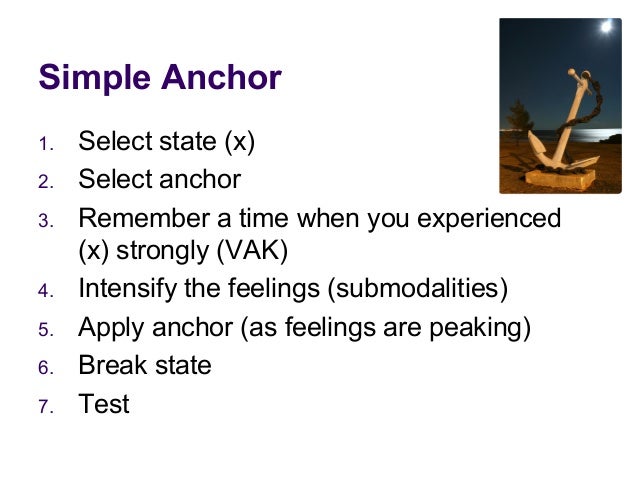 Simple Anchor

1. Select state (x)
2. Select anchor
3. Remember a time when you experienced (x) strongly (VAK)
4. Intensify the feelings (submodalities)
5. Apply anchor (as feelings are peaking)
6. Break state
7. Test